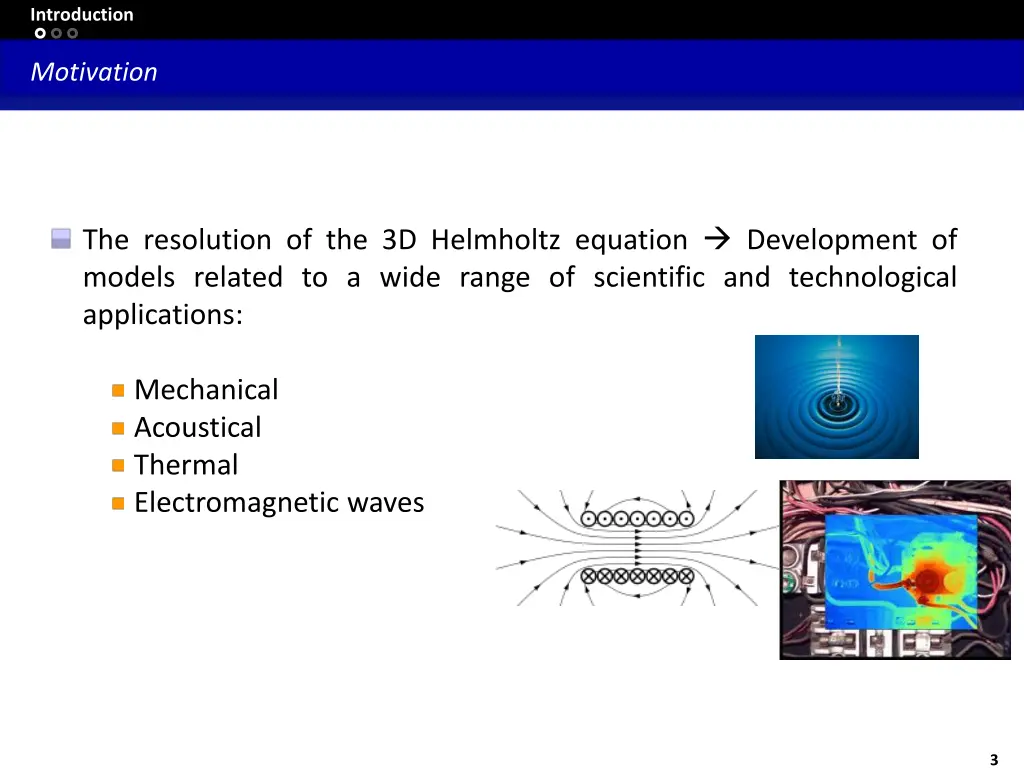 Introduction

Motivation

The resolution of the 3D Helmholtz equation → Development of models related to a wide range of scientific and technological applications:

Mechanical
Acoustical
Thermal
Electromagnetic waves

3